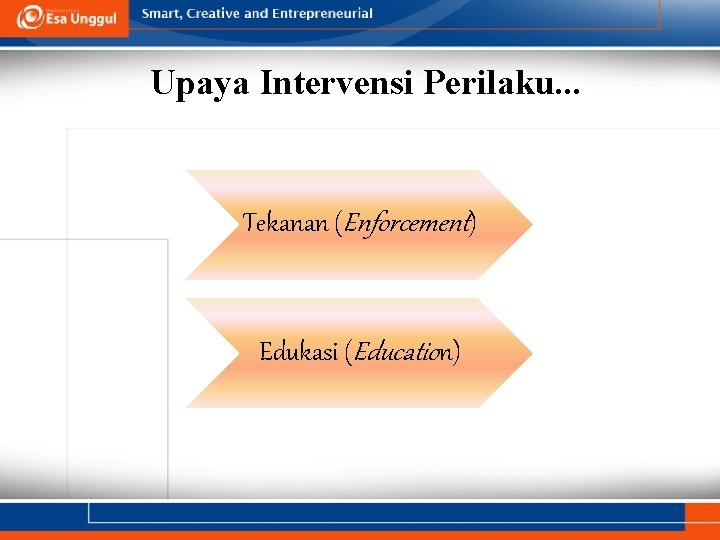 Esa Unggul

Smart, Creative and Entrepreneurial

Upaya Intervensi Perilaku...

Tekanan (Enforcement)

Edukasi (Education)